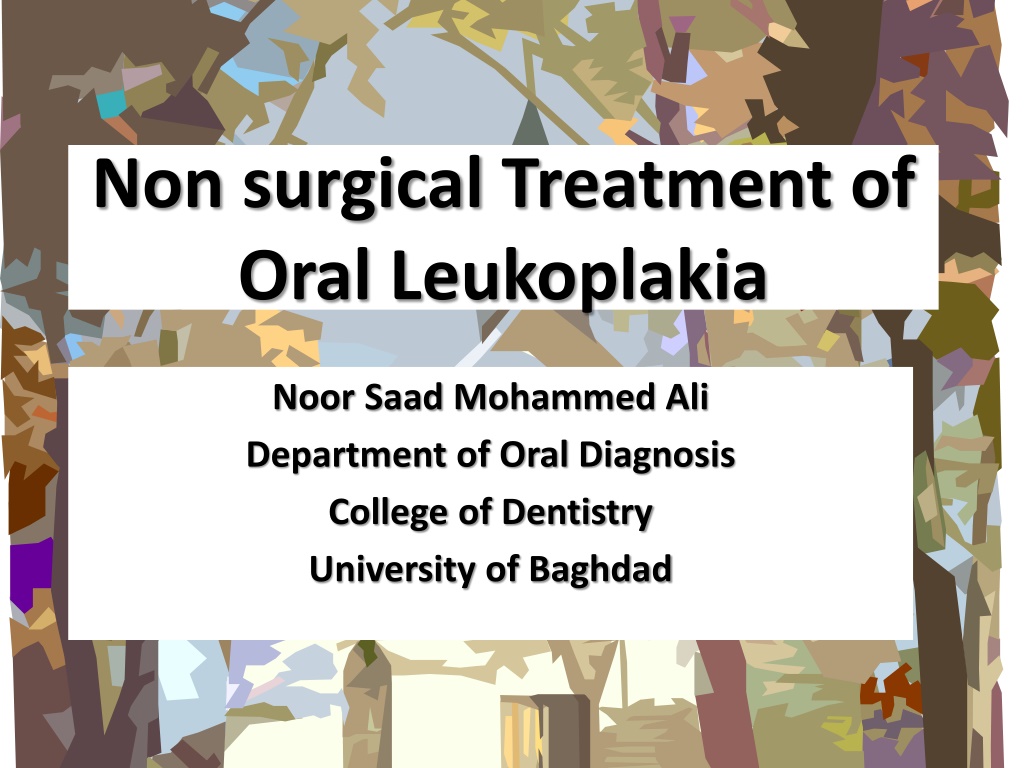 Non surgical Treatment of Oral Leukoplakia

Noor Saad Mohammed Ali
Department of Oral Diagnosis
College of Dentistry
University of Baghdad